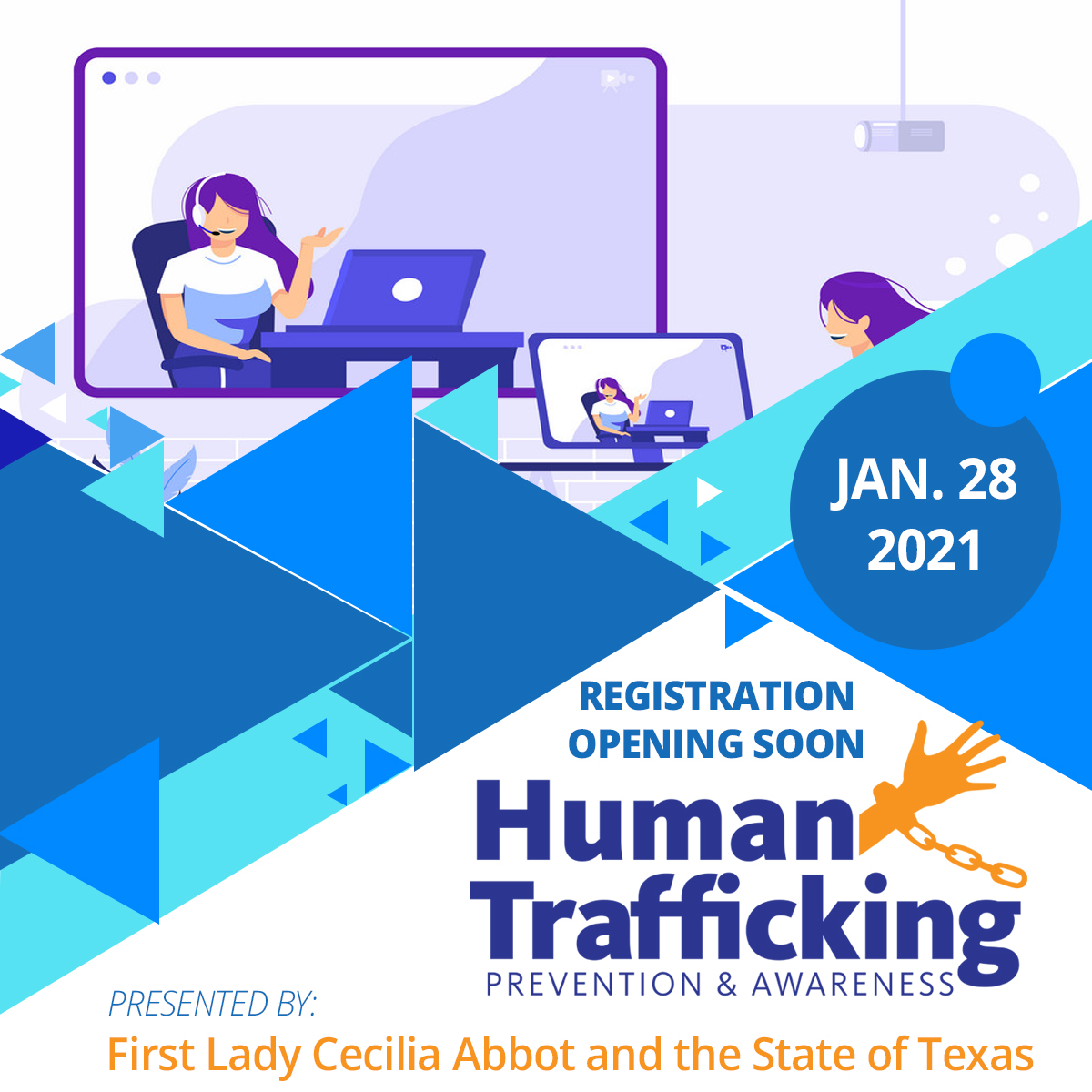 JAN. 28
2021

REGISTRATION
OPENING SOON

Human
Trafficking
PREVENTION & AWARENESS

PRESENTED BY:
First Lady Cecilia Abbot and the State of Texas